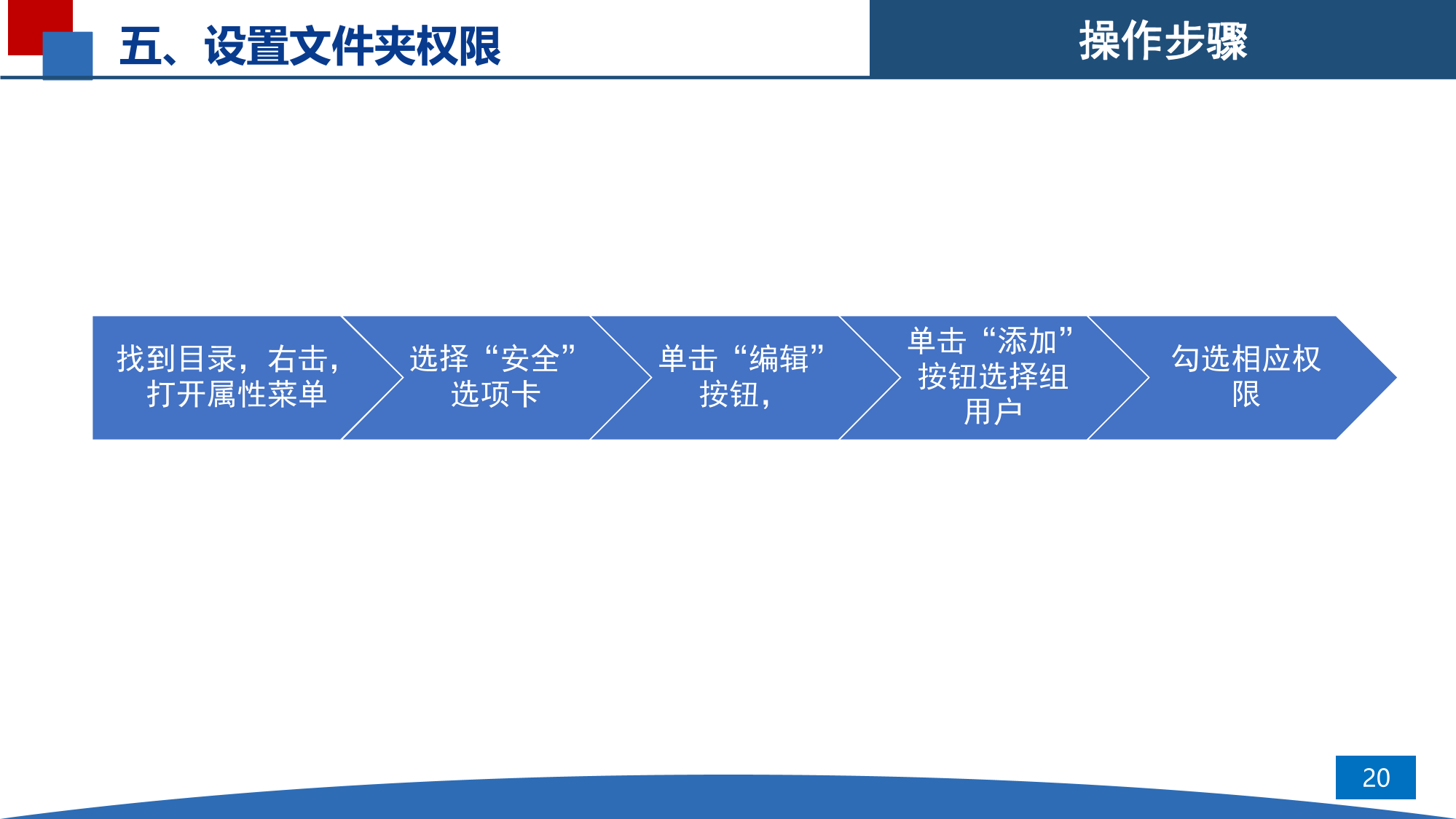 五、设置文件夹权限

操作步骤

找到目录，右击，打开属性菜单

选择“安全”选项卡

单击“编辑”按钮，

单击“添加”按钮选择组用户

勾选相应权限

20